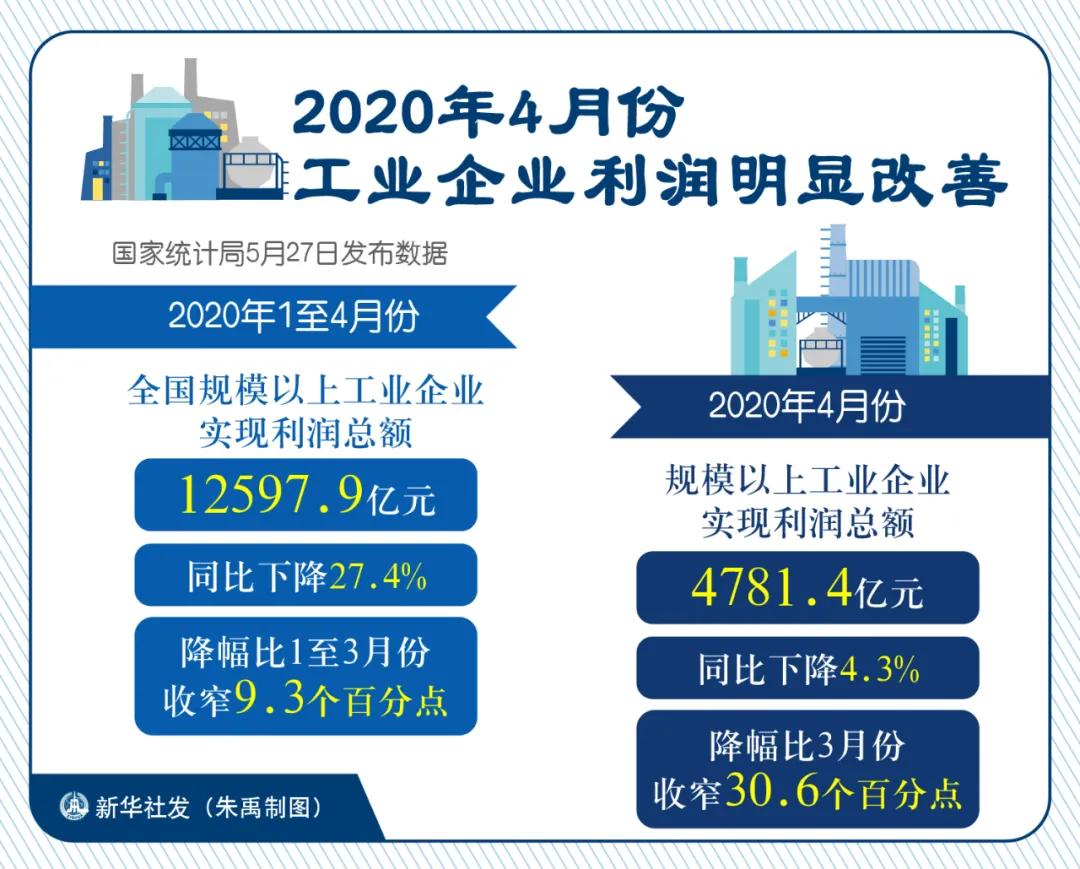 2020年4月份
工业企业利润明显改善

国家统计局5月27日发布数据

2020年1至4月份

全国规模以上工业企业
实现利润总额

12597.9亿元

同比下降27.4%

降幅比1至3月份
收窄9.3个百分点

2020年4月份

规模以上工业企业
实现利润总额

4781.4亿元

同比下降4.3%

降幅比3月份
收窄30.6个百分点

新华社发（朱禹制图）